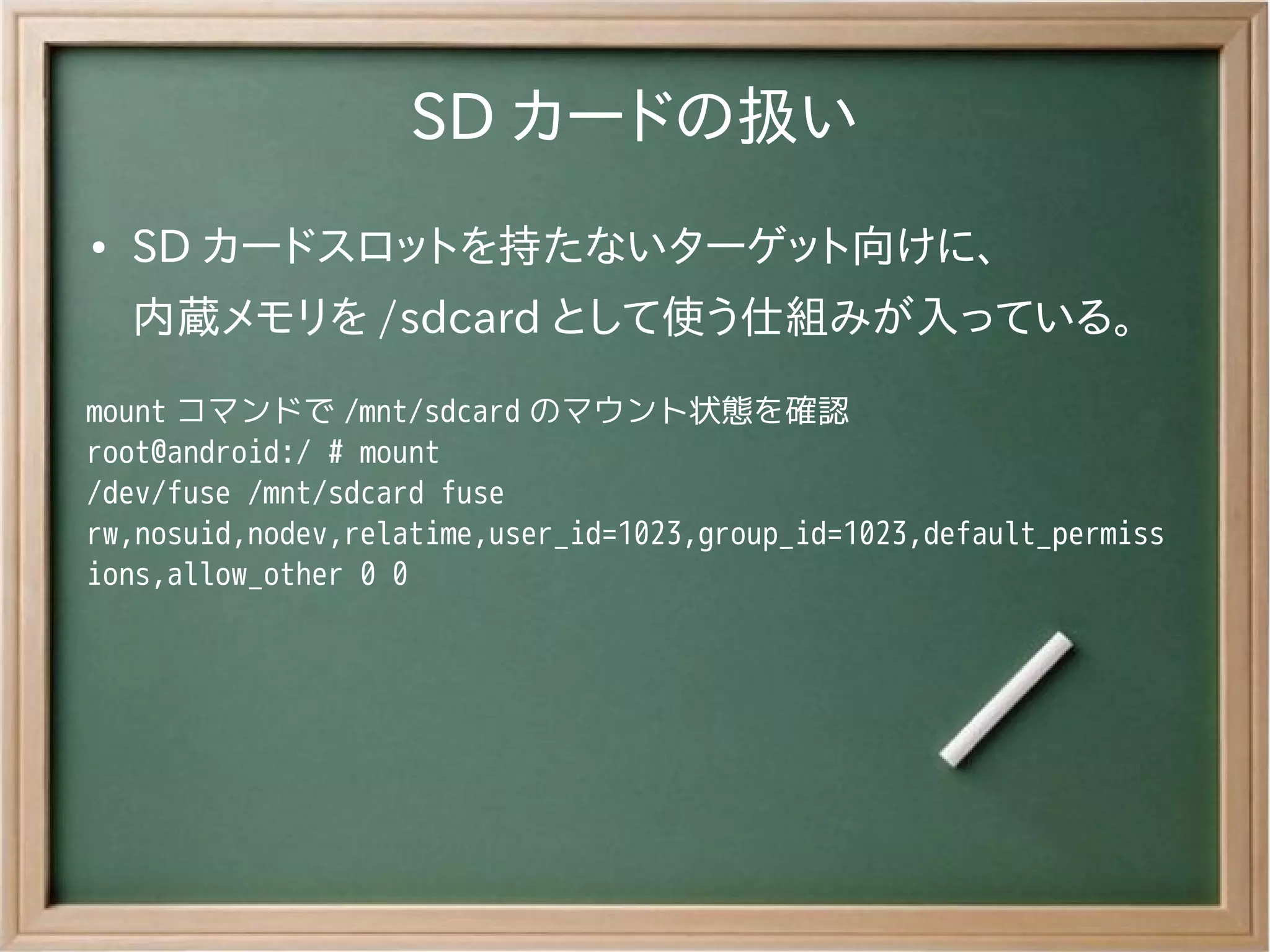 SD カードの扱い

• SD カードスロットを持たないターゲット向けに、内蔵メモリを /sdcard として使う仕組みが入っている。

mount コマンドで /mnt/sdcard のマウント状態を確認
root@android:/ # mount
/dev/fuse /mnt/sdcard fuse
rw,nosuid,nodev,relatime,user_id=1023,group_id=1023,default_permissions,allow_other 0 0